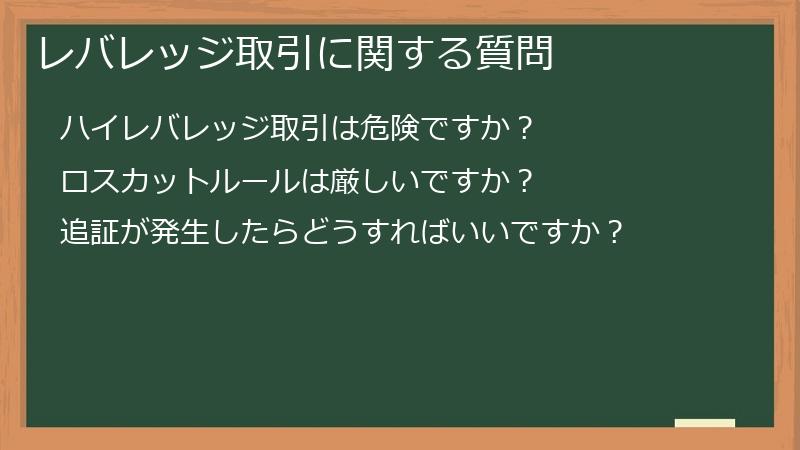 レバレッジ取引に関する質問

ハイレバレッジ取引は危険ですか？

ロスカットルールは厳しいですか？

追証が発生したらどうすればいいですか？